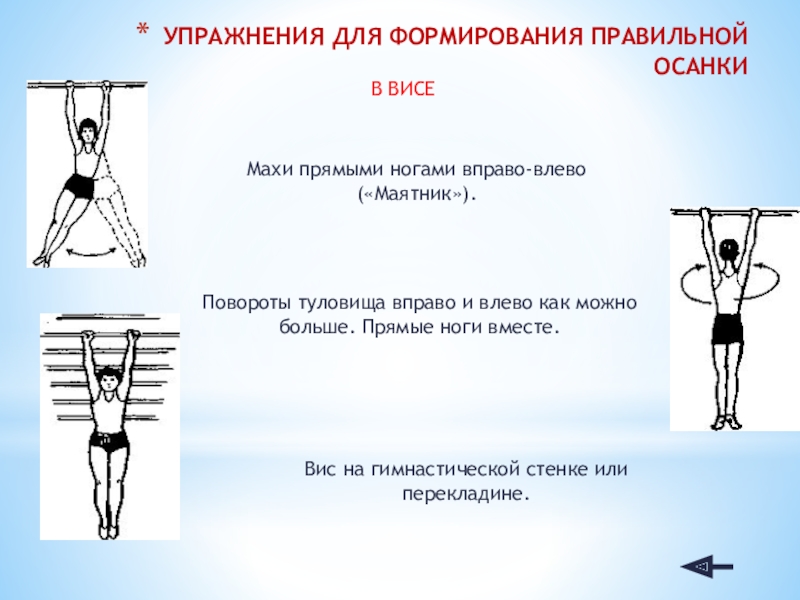 * УПРАЖНЕНИЯ ДЛЯ ФОРМИРОВАНИЯ ПРАВИЛЬНОЙ ОСАНКИ

В ВИСЕ

Махи прямыми ногами вправо-влево («Маятник»).

Повороты туловища вправо и влево как можно больше. Прямые ноги вместе.

Вис на гимнастической стенке или перекладине.